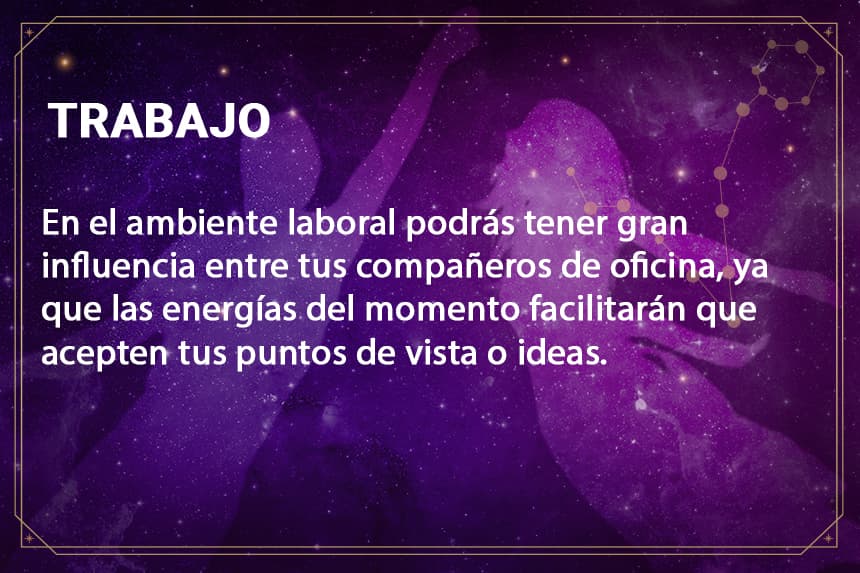 TRABAJO

En el ambiente laboral podrás tener gran influencia entre tus compañeros de oficina, ya que las energías del momento facilitarán que acepten tus puntos de vista o ideas.